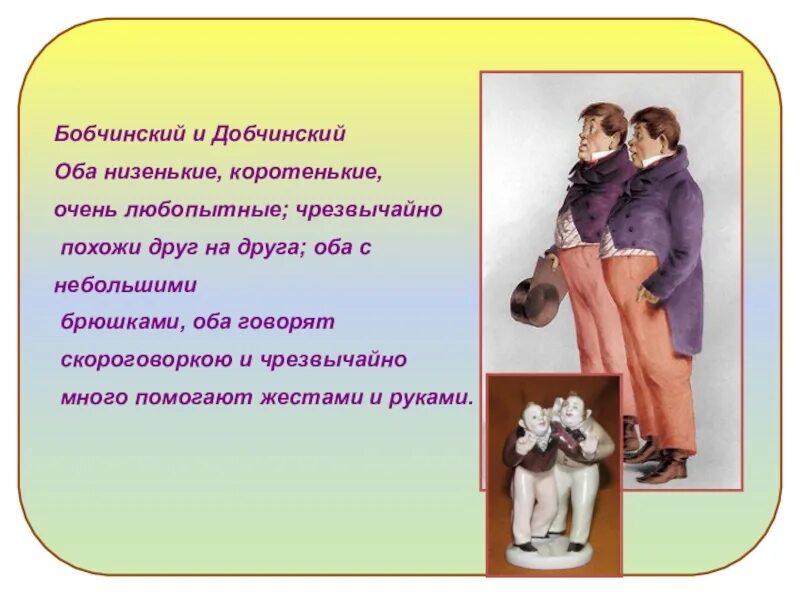 Бобчинский и Добчинский
Оба низенькие, коротенькие, очень любопытные; чрезвычайно похожи друг на друга; оба с небольшими брюшками, оба говорят скороговоркою и чрезвычайно много помогают жестами и руками.